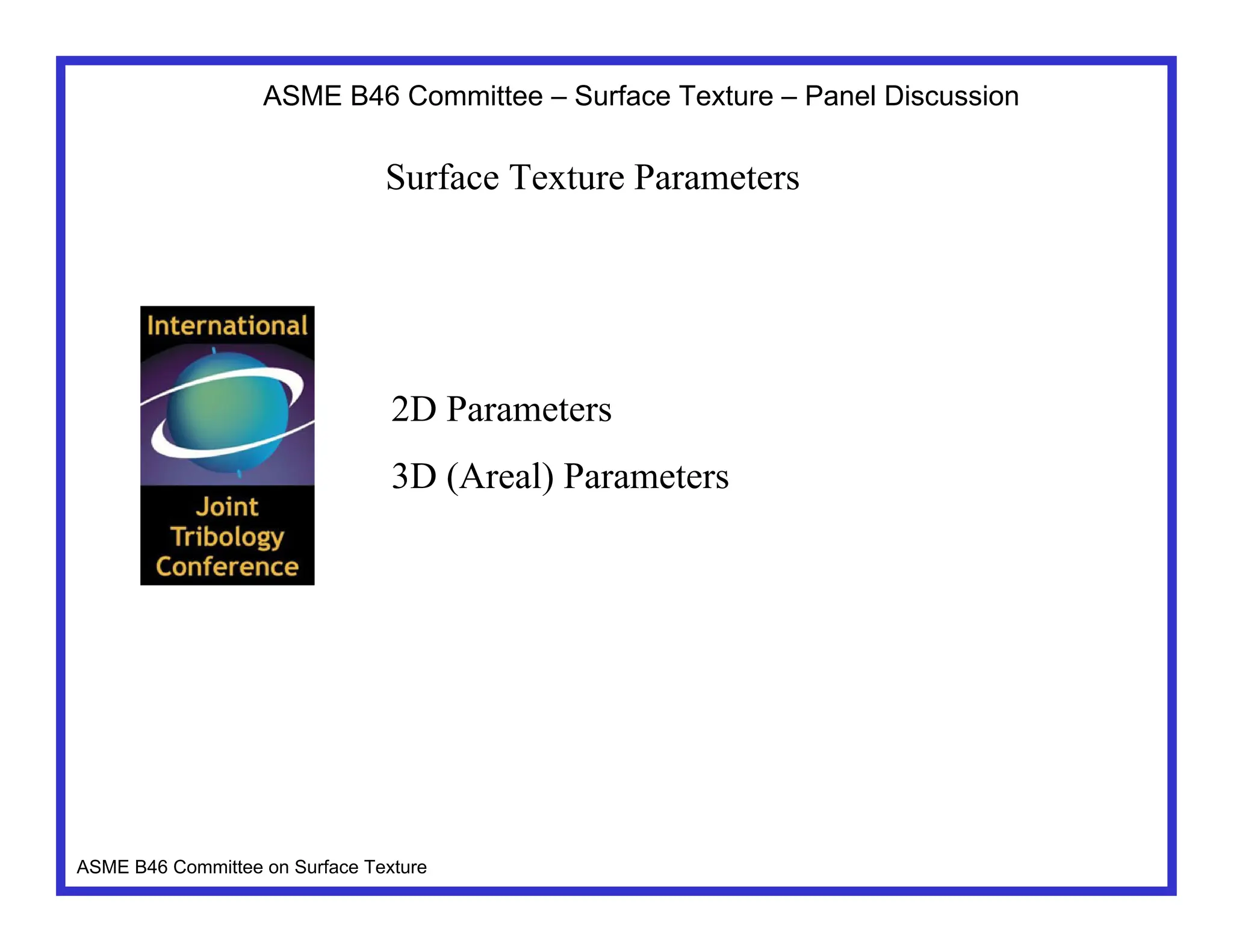 ASME B46 Committee – Surface Texture – Panel Discussion

Surface Texture Parameters

International

Joint
Tribology
Conference

2D Parameters

3D (Areal) Parameters

ASME B46 Committee on Surface Texture